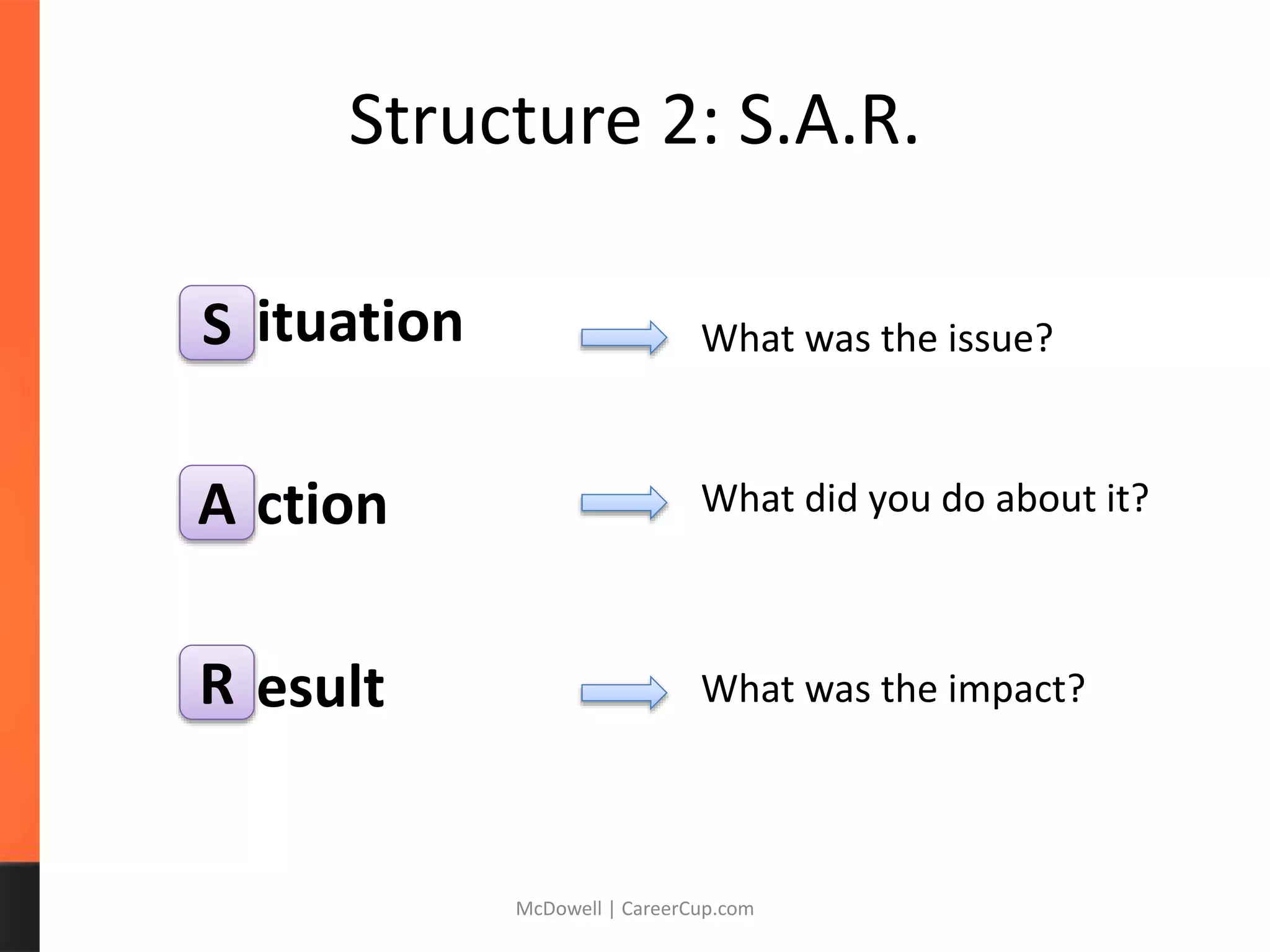 Structure 2: S.A.R.

Situation What was the issue?

Action What did you do about it?

Result What was the impact?

McDowell | CareerCup.com